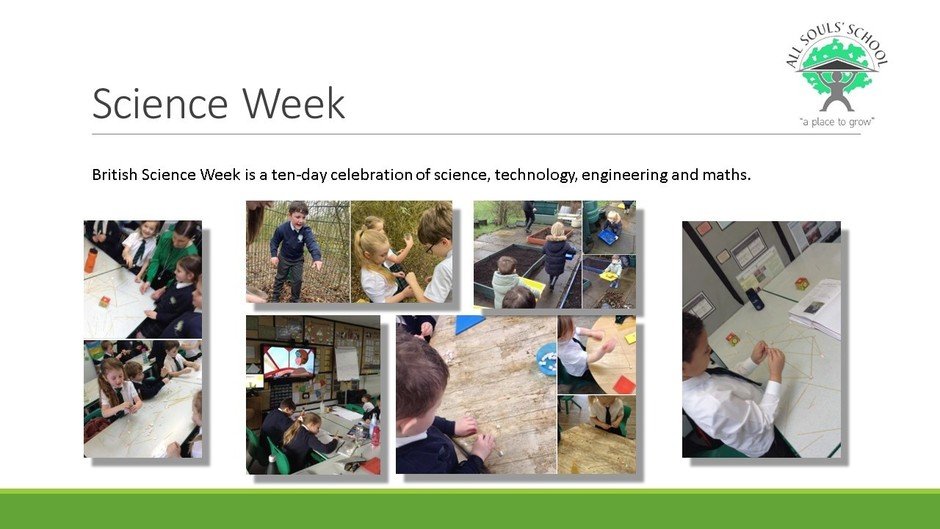 ALL SOULS' SCHOOL
"a place to grow"

Science Week

British Science Week is a ten-day celebration of science, technology, engineering and maths.